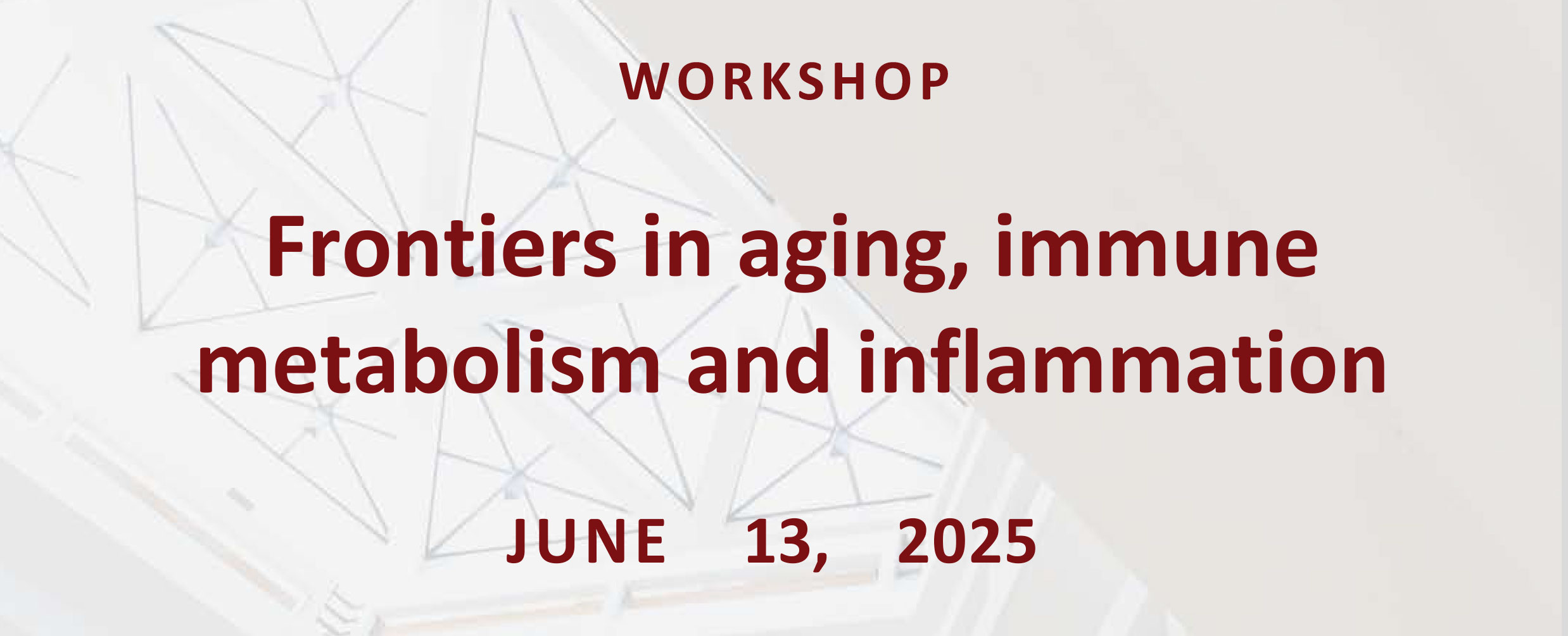 WORKSHOP

Frontiers in aging, immune metabolism and inflammation

JUNE 13, 2025